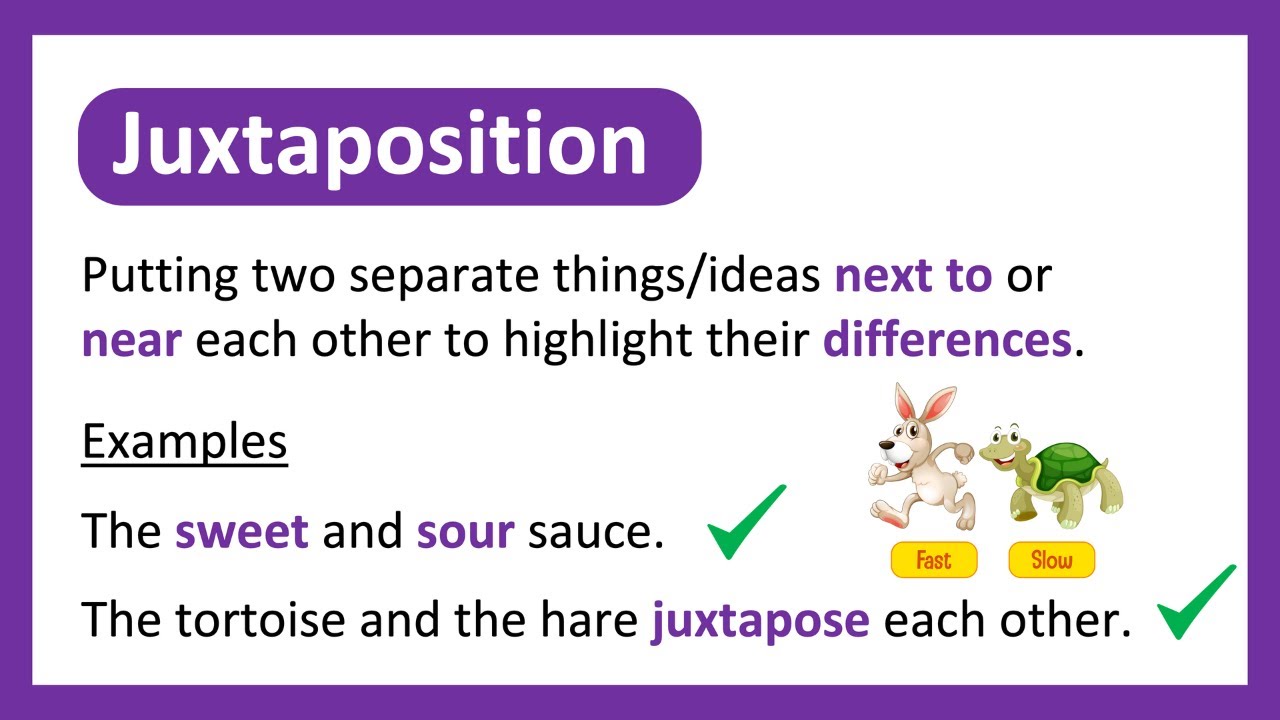 Juxtaposition

Putting two separate things/ideas next to or near each other to highlight their differences.

Examples

The sweet and sour sauce.

Fast Slow

The tortoise and the hare juxtapose each other.